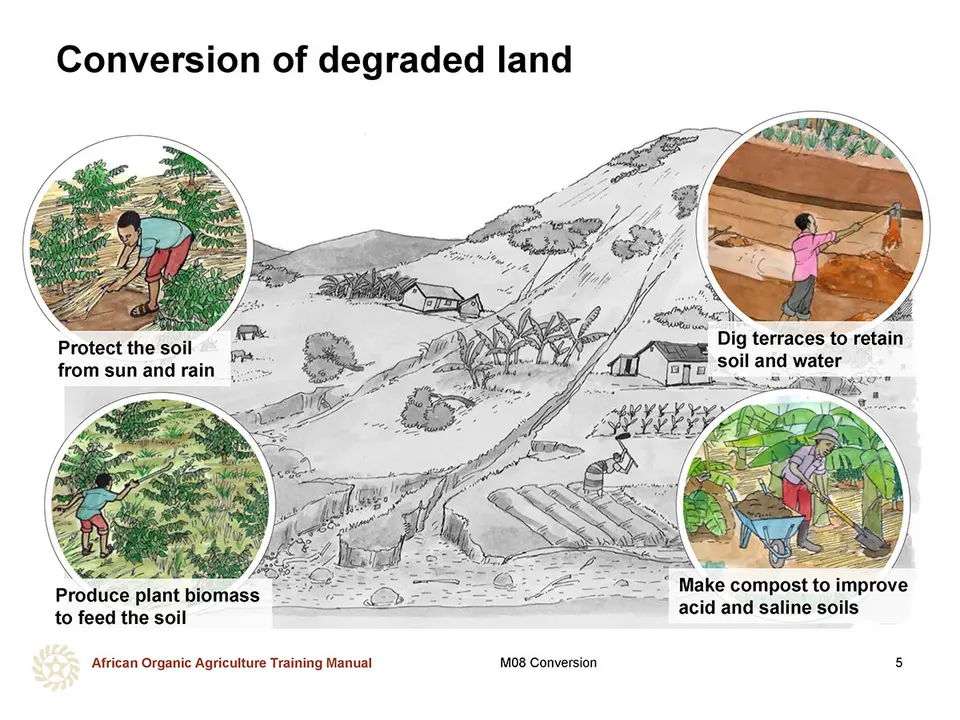 Conversion of degraded land

Protect the soil from sun and rain

Dig terraces to retain soil and water

Produce plant biomass to feed the soil

Make compost to improve acid and saline soils

African Organic Agriculture Training Manual

M08 Conversion

5